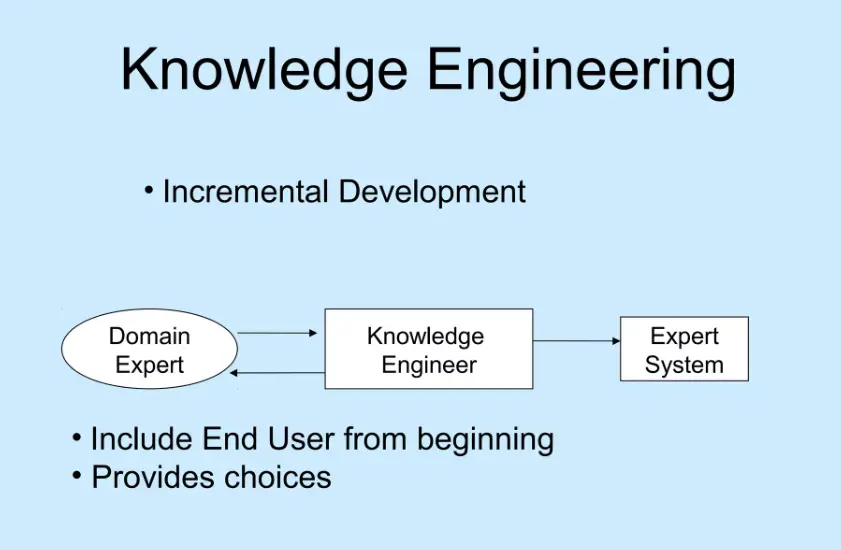 Knowledge Engineering

• Incremental Development

Domain Expert

Knowledge Engineer

Expert System

• Include End User from beginning
• Provides choices